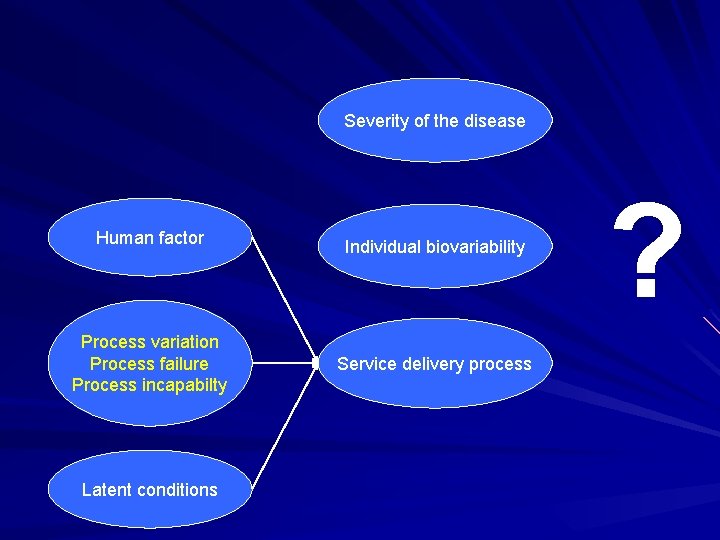 Severity of the disease

Human factor

Individual biovariability

?

Process variation
Process failure
Process incapabilty

Service delivery process

Latent conditions